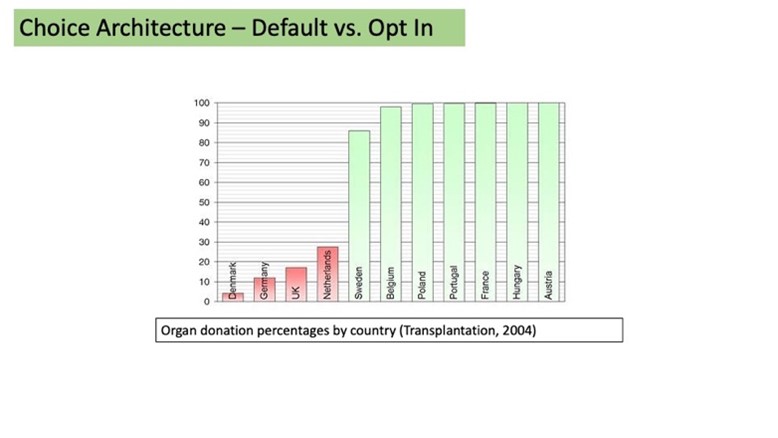 Choice Architecture – Default vs. Opt In

100
90
80
70
60
50
40
30
20
10
0

Denmark
Germany
UK
Netherlands
Sweden
Belgium
Poland
Portugal
France
Hungary
Austria

Organ donation percentages by country (Transplantation, 2004)